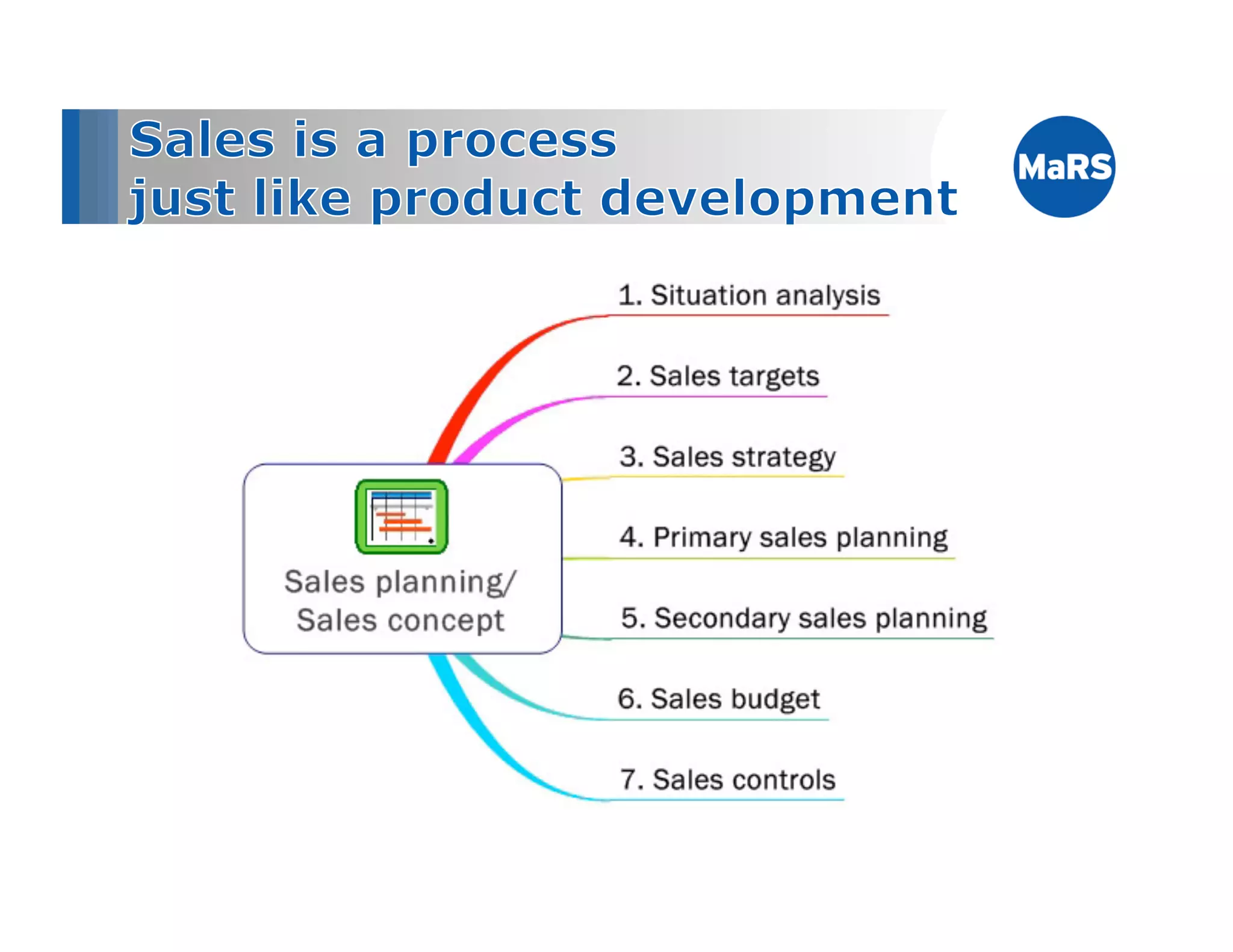 Sales is a process
just like product development

MaRS

Sales planning/
Sales concept

1. Situation analysis
2. Sales targets
3. Sales strategy
4. Primary sales planning
5. Secondary sales planning
6. Sales budget
7. Sales controls